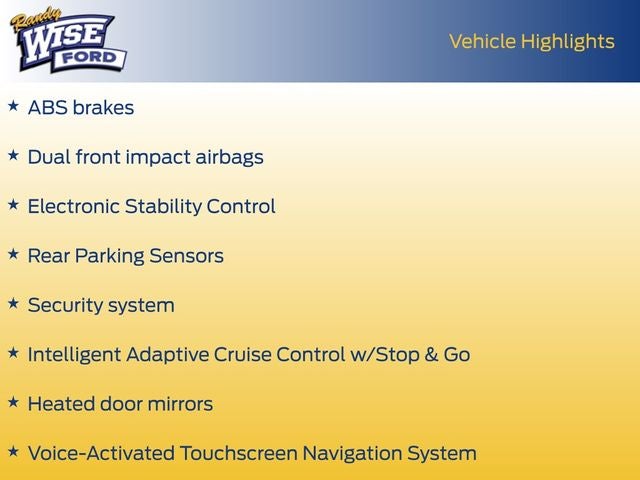 Randy
WISE
FORD

Vehicle Highlights

★ ABS brakes

★ Dual front impact airbags

★ Electronic Stability Control

★ Rear Parking Sensors

★ Security system

★ Intelligent Adaptive Cruise Control w/Stop & Go

★ Heated door mirrors

★ Voice-Activated Touchscreen Navigation System